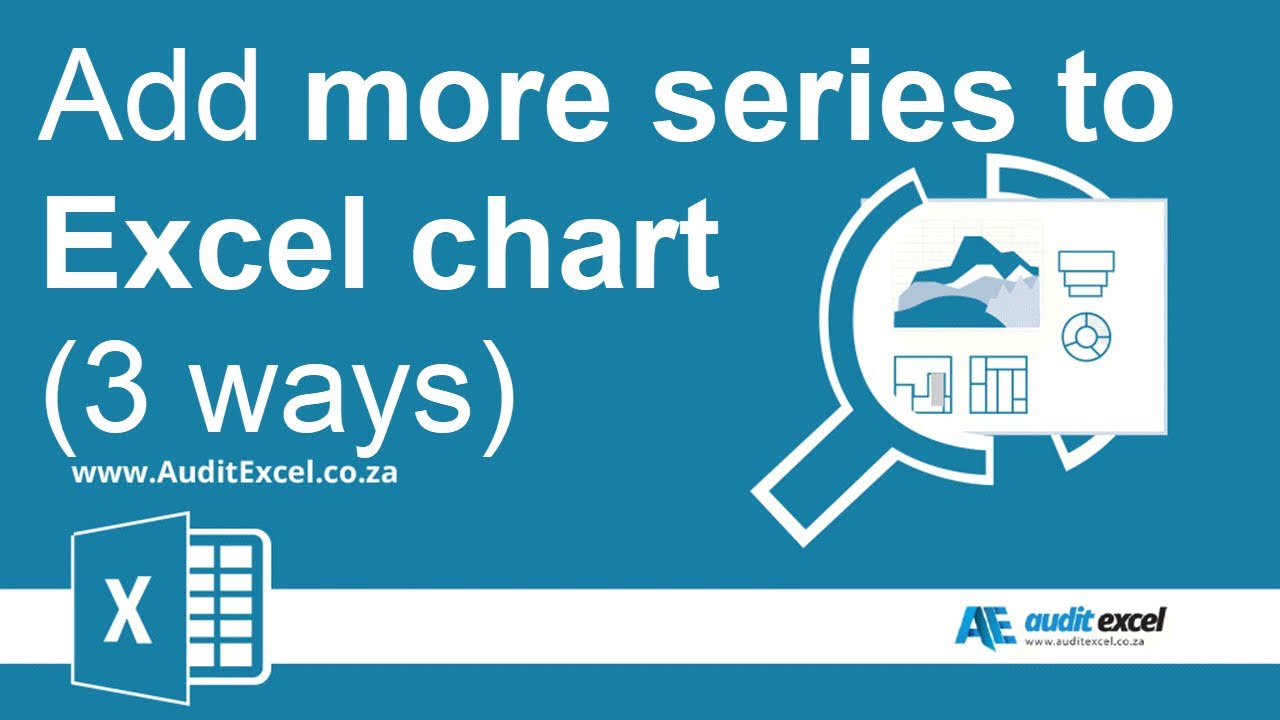 Add more series to Excel chart (3 ways)

www.AuditExcel.co.za

X

AE audit excel
www.auditexcel.co.za